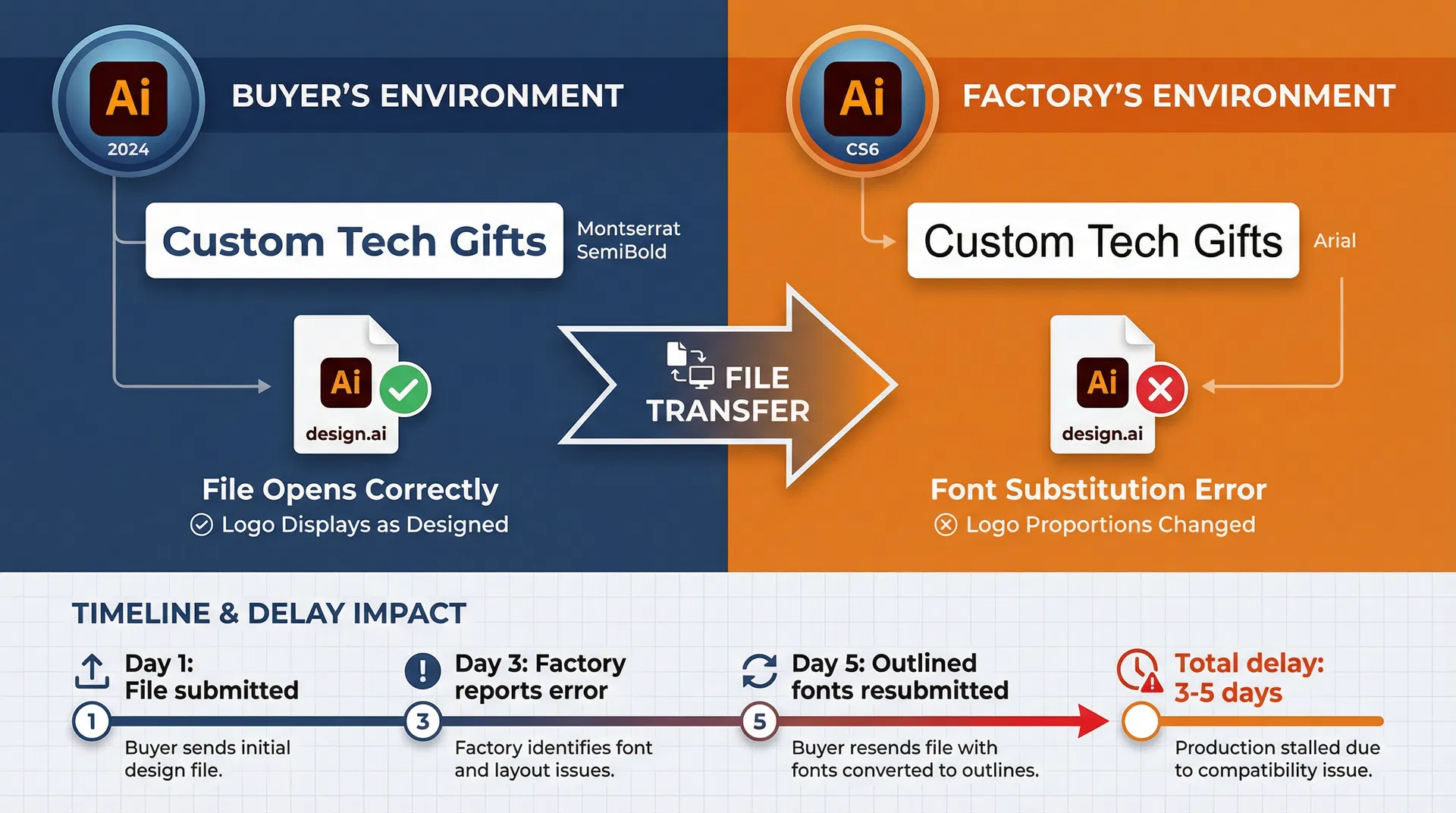 Ai
2024
BUYER'S ENVIRONMENT

Custom Tech Gifts
Montserrat SemiBold

Ai
design.ai

File Opens Correctly
Logo Displays as Designed

FILE TRANSFER

Ai
CS6
FACTORY'S ENVIRONMENT

Custom Tech Gifts
Arial

Ai
design.ai

Font Substitution Error
Logo Proportions Changed

TIMELINE & DELAY IMPACT

Day 1: File submitted
1
Buyer sends initial design file.

Day 3: Factory reports error
3
Factory identifies font and layout issues.

Day 5: Outlined fonts resubmitted
5
Buyer resends file with fonts converted to outlines.

Total delay: 3-5 days
Production stalled due to compatibility issue.